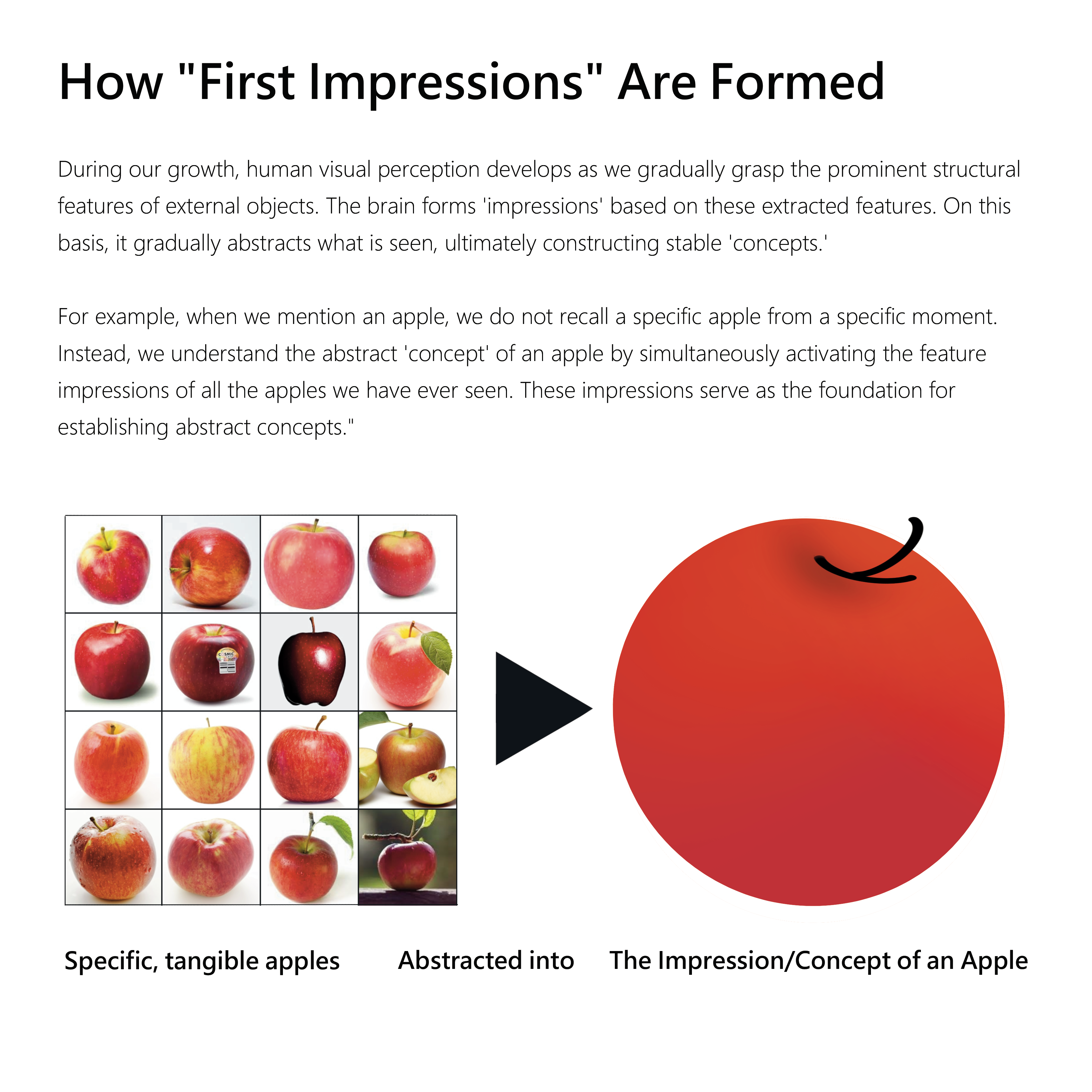 How "First Impressions" Are Formed

During our growth, human visual perception develops as we gradually grasp the prominent structural features of external objects. The brain forms 'impressions' based on these extracted features. On this basis, it gradually abstracts what is seen, ultimately constructing stable 'concepts.'

For example, when we mention an apple, we do not recall a specific apple from a specific moment. Instead, we understand the abstract 'concept' of an apple by simultaneously activating the feature impressions of all the apples we have ever seen. These impressions serve as the foundation for establishing abstract concepts."

COSMIC

Specific, tangible apples

Abstracted into

The Impression/Concept of an Apple